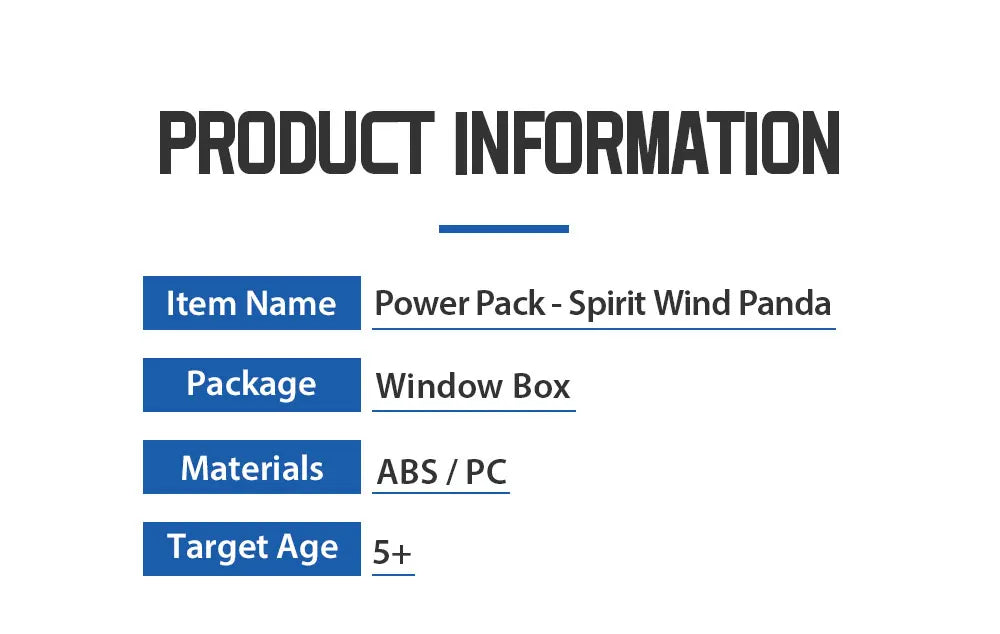 PRODUCT INFORMATION

| Item Name | Power Pack - Spirit Wind Panda |
|---|---|
| Package | Window Box |
| Materials | ABS / PC |
| Target Age | 5+ |